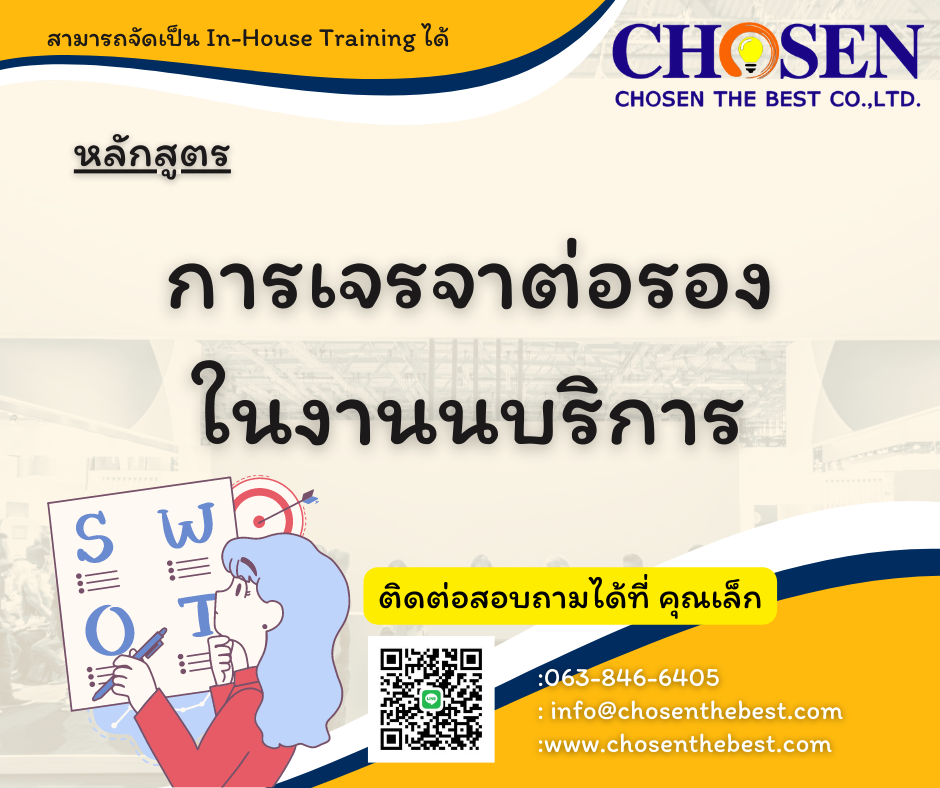 สามารถจัดเป็น In-House Training ได้

CHOSEN
CHOSEN THE BEST CO.,LTD.

หลักสูตร

การเจรจาต่อรอง
ในงานนบริการ

S W
O T

ติดต่อสอบถามได้ที่ คุณเล็ก

:063-846-6405
: info@chosenthebest.com
:www.chosenthebest.com